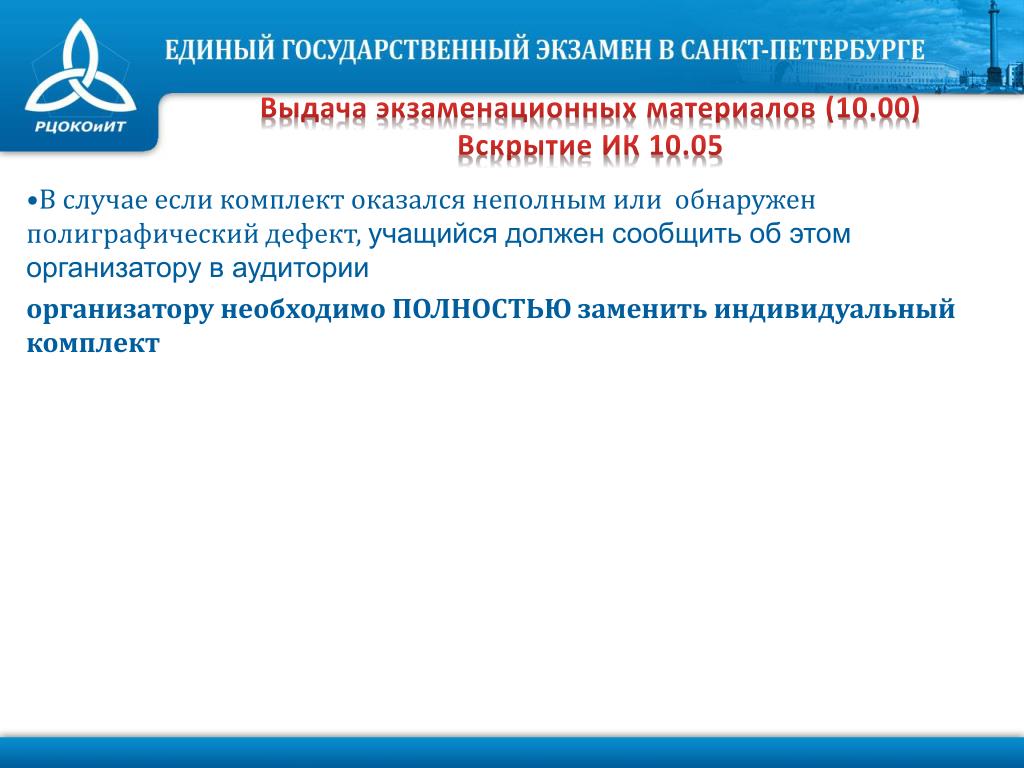 РЦОКОиИТ

ЕДИНЫЙ ГОСУДАРСТВЕННЫЙ ЭКЗАМЕН В САНКТ-ПЕТЕРБУРГЕ

Выдача экзаменационных материалов (10.00)
Вскрытие ИК 10.05

•В случае если комплект оказался неполным или обнаружен полиграфический дефект, учащийся должен сообщить об этом организатору в аудитории

организатору необходимо ПОЛНОСТЬЮ заменить индивидуальный комплект